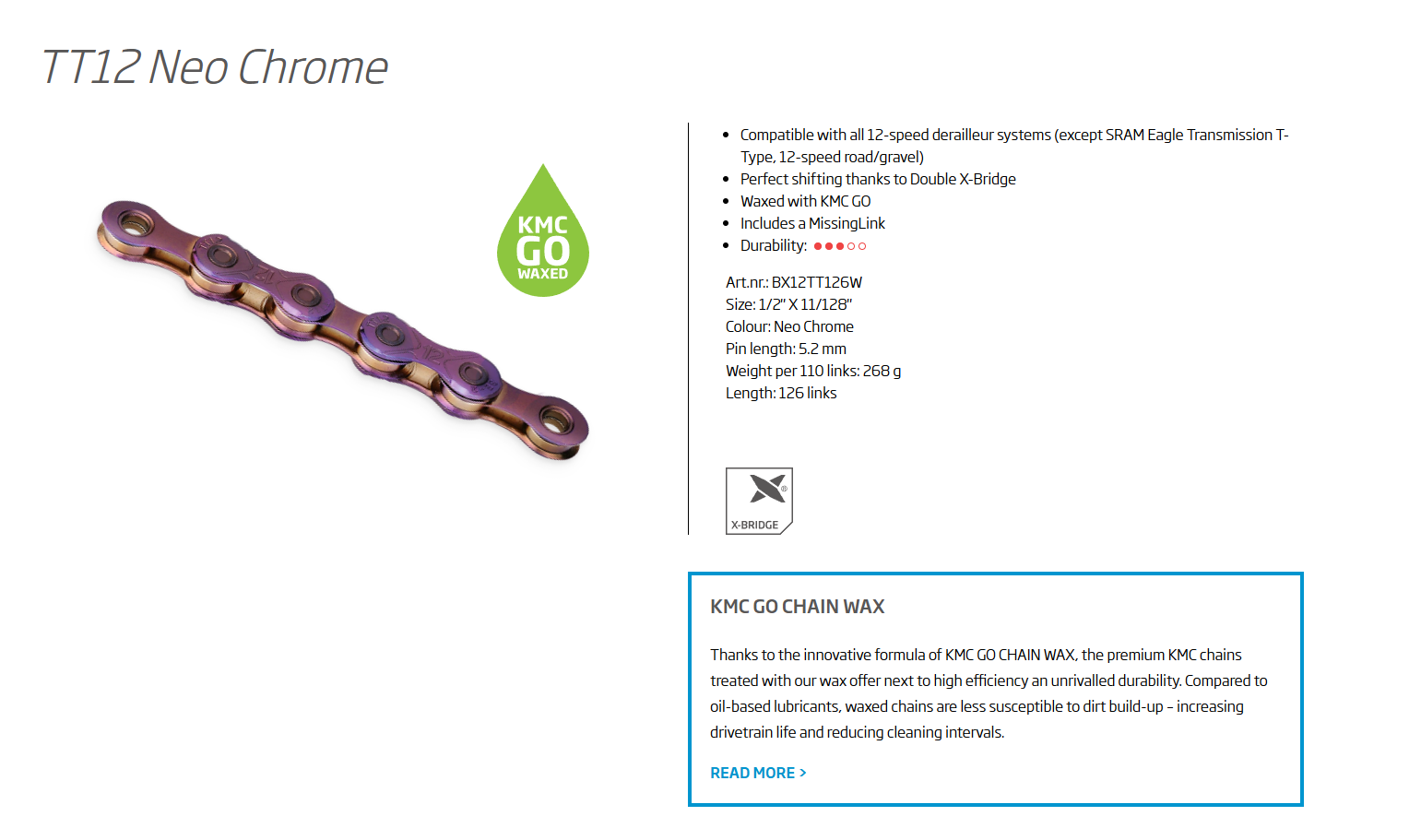 TT12 Neo Chrome

KMC
GO
WAXED

- Compatible with all 12-speed derailleur systems (except SRAM Eagle Transmission T-Type, 12-speed road/gravel)
- Perfect shifting thanks to Double X-Bridge
- Waxed with KMC GO
- Includes a MissingLink
- Durability: ●●●○○

Art.nr.: BX12TT126W
Size: 1/2" X 11/128"
Colour: Neo Chrome
Pin length: 5.2 mm
Weight per 110 links: 268 g
Length: 126 links

X-BRIDGE

KMC GO CHAIN WAX

Thanks to the innovative formula of KMC GO CHAIN WAX, the premium KMC chains treated with our wax offer next to high efficiency an unrivalled durability. Compared to oil-based lubricants, waxed chains are less susceptible to dirt build-up – increasing drivetrain life and reducing cleaning intervals.

READ MORE >